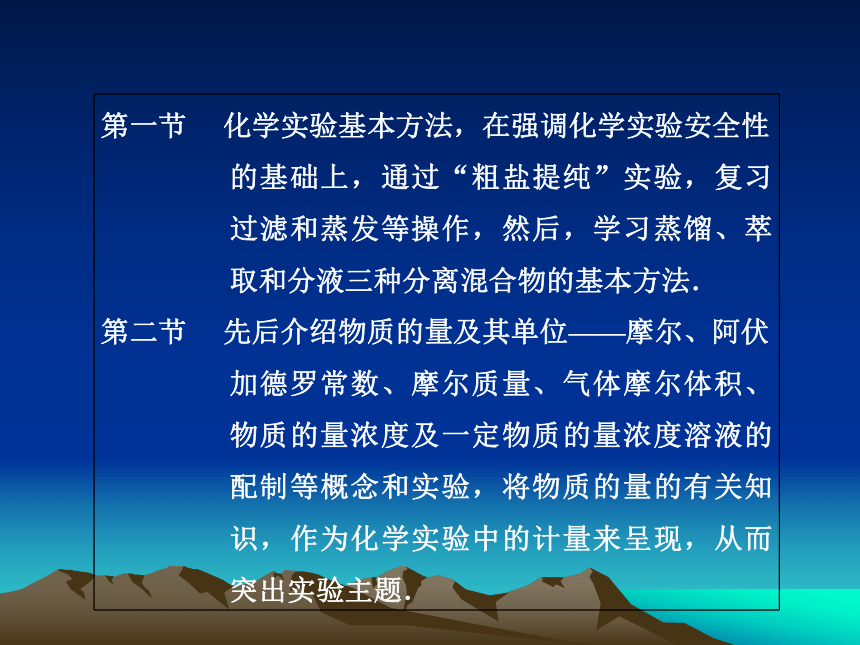 第一节　化学实验基本方法，在强调化学实验安全性的基础上，通过“粗盐提纯”实验，复习过滤和蒸发等操作，然后，学习蒸馏、萃取和分液三种分离混合物的基本方法.

第二节　先后介绍物质的量及其单位——摩尔、阿伏加德罗常数、摩尔质量、气体摩尔体积、物质的量浓度及一定物质的量浓度溶液的配制等概念和实验，将物质的量的有关知识，作为化学实验中的计量来呈现，从而突出实验主题.